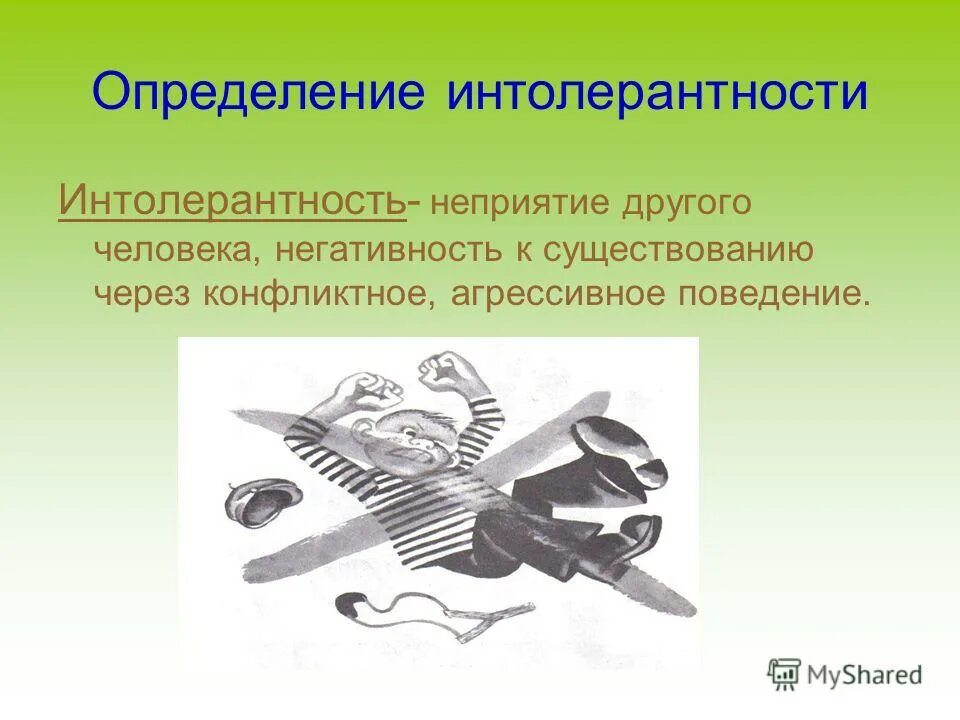 Определение интолерантности

Интолерантность- неприятие другого человека, негативность к существованию через конфликтное, агрессивное поведение.

MyShared